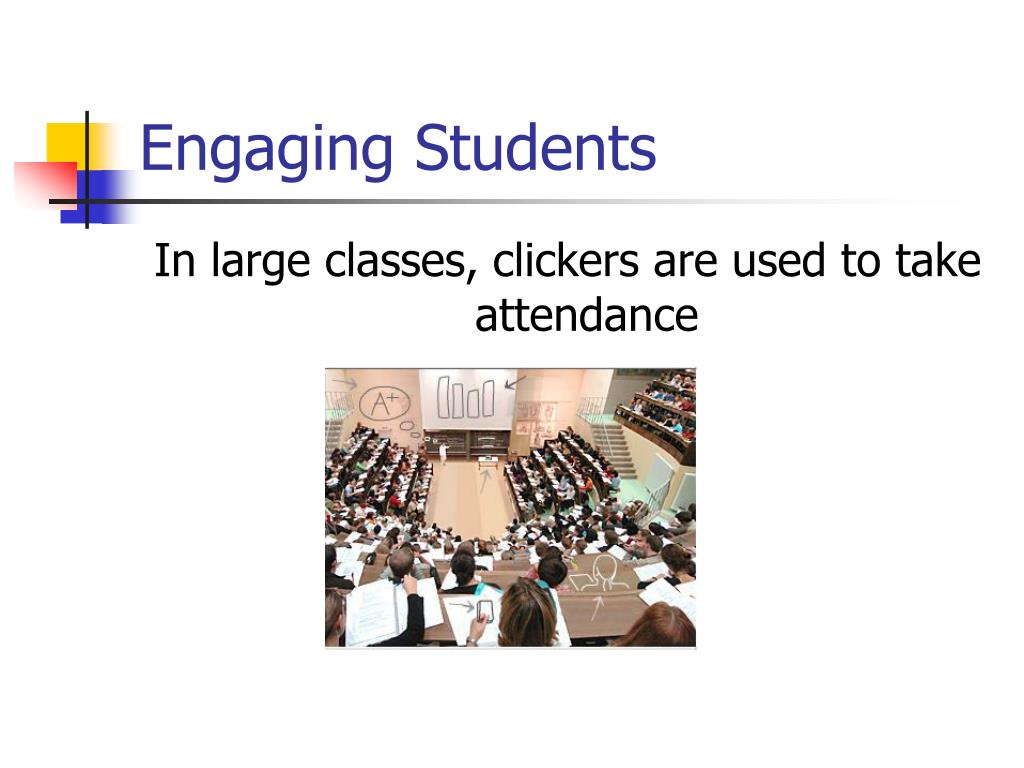 Engaging Students

In large classes, clickers are used to take attendance

A+